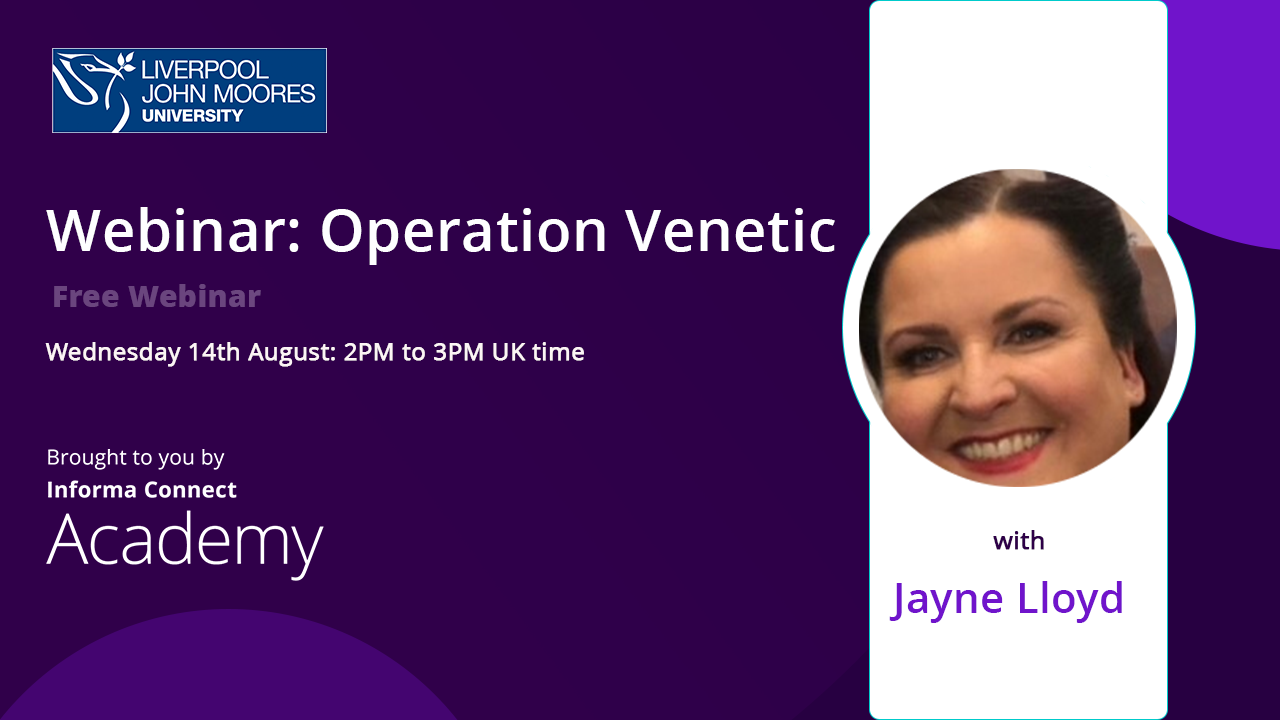 LIVERPOOL JOHN MOORES UNIVERSITY

Webinar: Operation Venetic

Free Webinar

Wednesday 14th August: 2PM to 3PM UK time

Brought to you by
Informa Connect
Academy

with

Jayne Lloyd